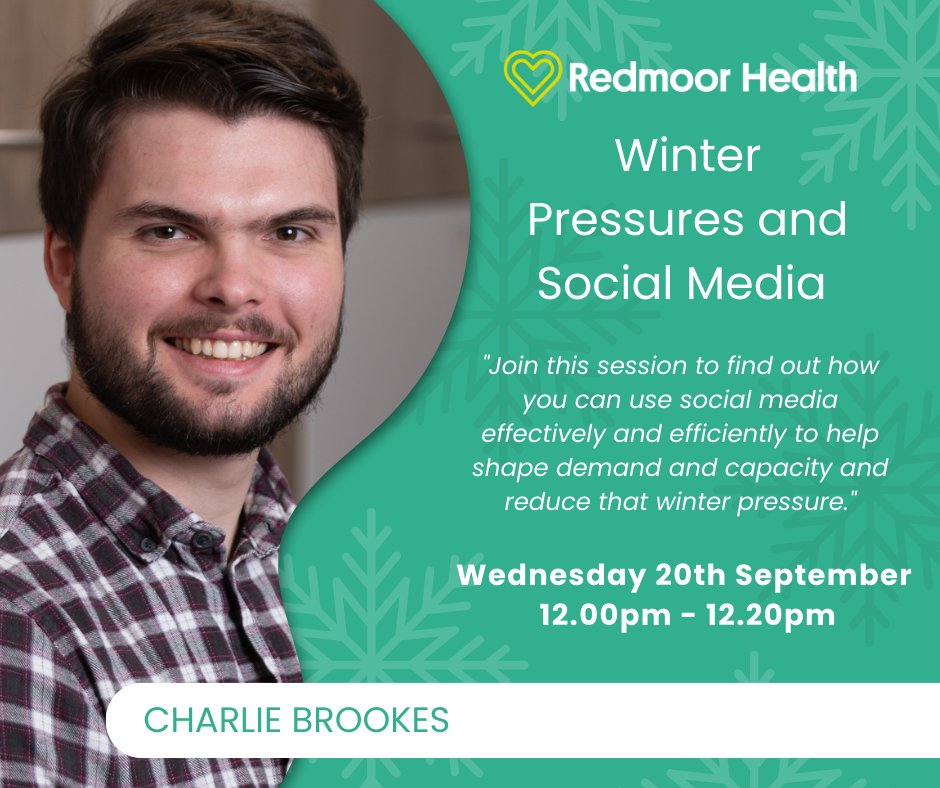 Redmoor Health

Winter Pressures and Social Media

"Join this session to find out how you can use social media effectively and efficiently to help shape demand and capacity and reduce that winter pressure."

Wednesday 20th September
12.00pm - 12.20pm

CHARLIE BROOKES